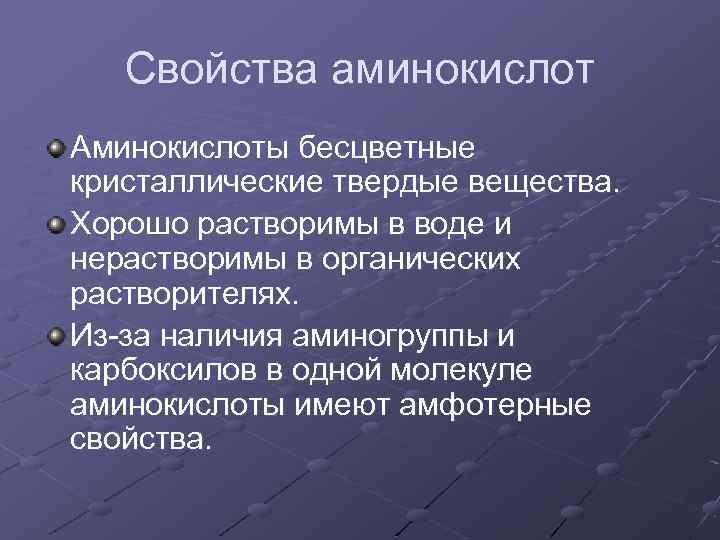 Свойства аминокислот

Аминокислоты бесцветные кристаллические твердые вещества.

Хорошо растворимы в воде и нерастворимы в органических растворителях.

Из-за наличия аминогруппы и карбоксилов в одной молекуле аминокислоты имеют амфотерные свойства.